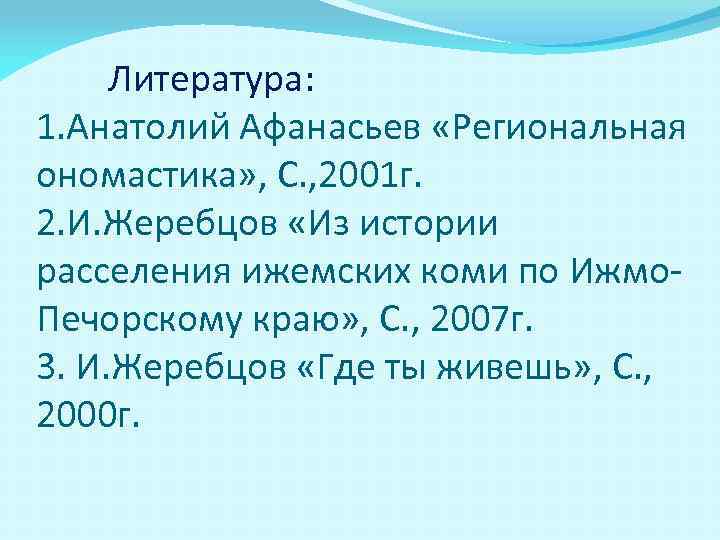 Литература:
1.Анатолий Афанасьев «Региональная ономастика», С.,2001г.
2.И.Жеребцов «Из истории расселения ижемских коми по Ижмо-Печорскому краю», С., 2007г.
3. И.Жеребцов «Где ты живешь», С., 2000г.